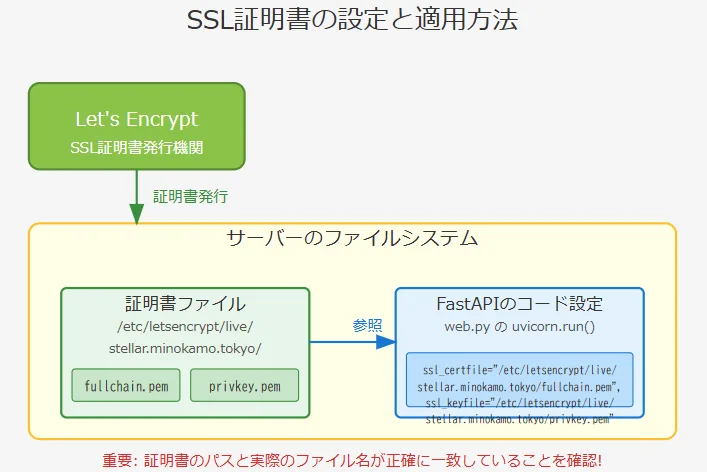 SSL証明書の設定と適用方法

Let's Encrypt
SSL証明書発行機関

証明書発行

サーバーのファイルシステム

証明書ファイル
/etc/letsencrypt/live/
stellar.minokamo.tokyo/

fullchain.pem

privkey.pem

参照

FastAPIのコード設定
web.py の uvicorn.run()

ssl_certfile="/etc/letsencrypt/live/
stellar.minokamo.tokyo/fullchain.pem",
ssl_keyfile="/etc/letsencrypt/live/
stellar.minokamo.tokyo/privkey.pem"

重要: 証明書のパスと実際のファイル名が正確に一致していることを確認!